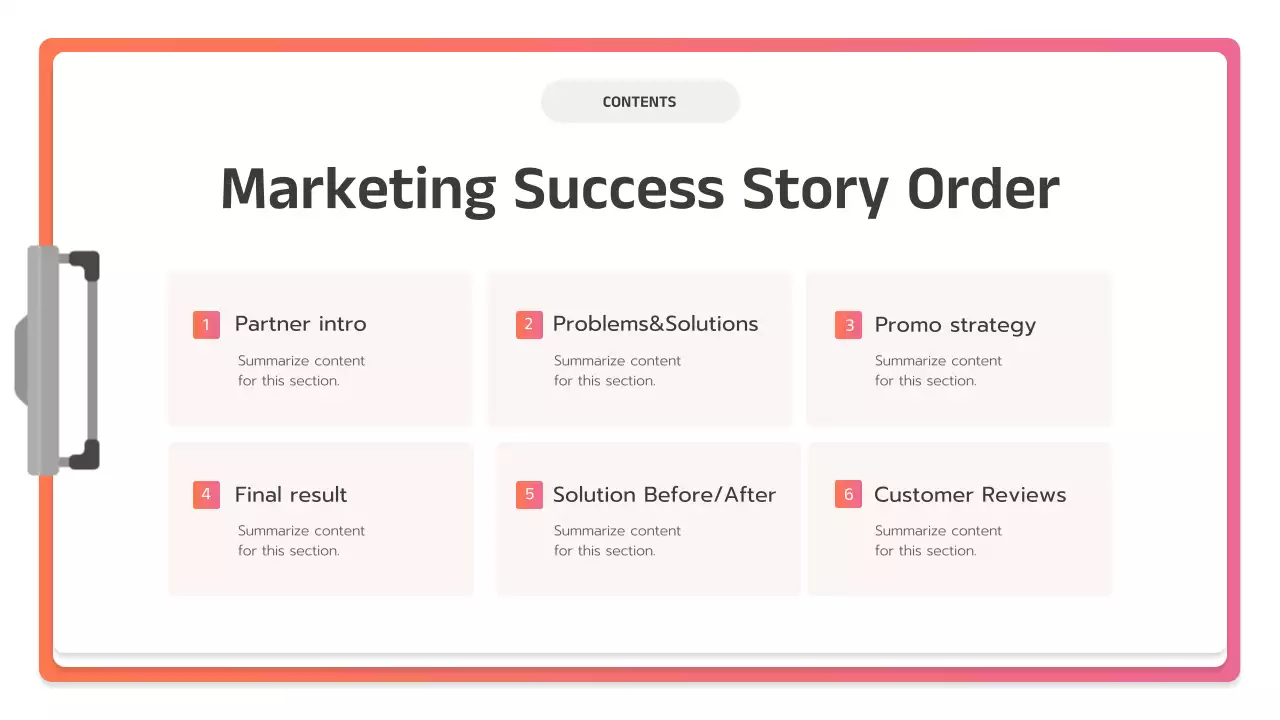 CONTENTS

Marketing Success Story Order

1 Partner intro
Summarize content for this section.

2 Problems&Solutions
Summarize content for this section.

3 Promo strategy
Summarize content for this section.

4 Final result
Summarize content for this section.

5 Solution Before/After
Summarize content for this section.

6 Customer Reviews
Summarize content for this section.